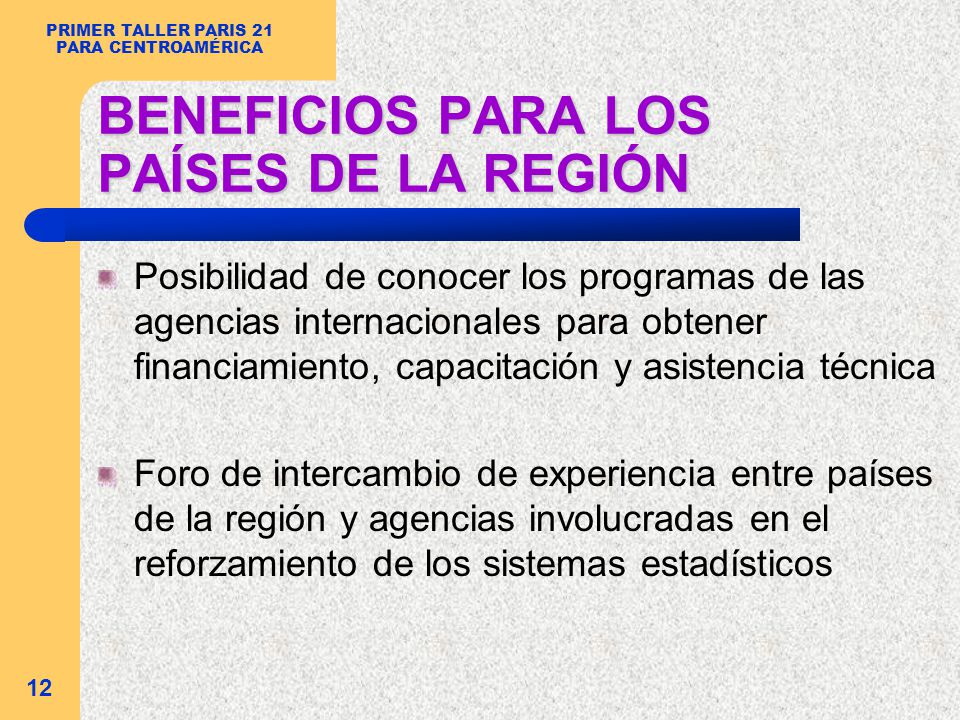 PRIMER TALLER PARIS 21
PARA CENTROAMÉRICA

BENEFICIOS PARA LOS PAÍSES DE LA REGIÓN

Posibilidad de conocer los programas de las agencias internacionales para obtener financiamiento, capacitación y asistencia técnica

Foro de intercambio de experiencia entre países de la región y agencias involucradas en el reforzamiento de los sistemas estadísticos

12